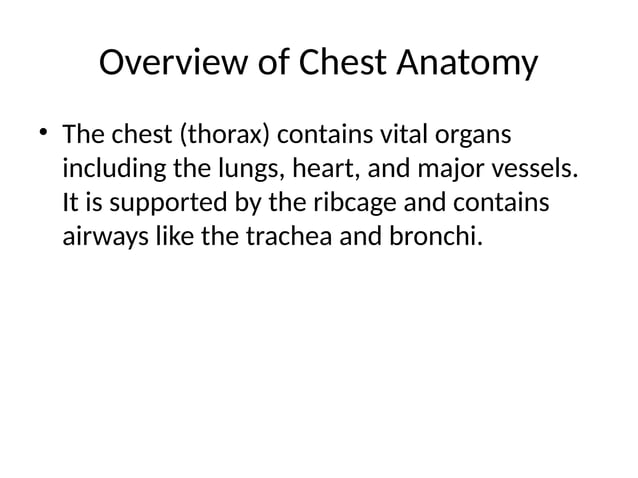 Overview of Chest Anatomy

• The chest (thorax) contains vital organs including the lungs, heart, and major vessels. It is supported by the ribcage and contains airways like the trachea and bronchi.